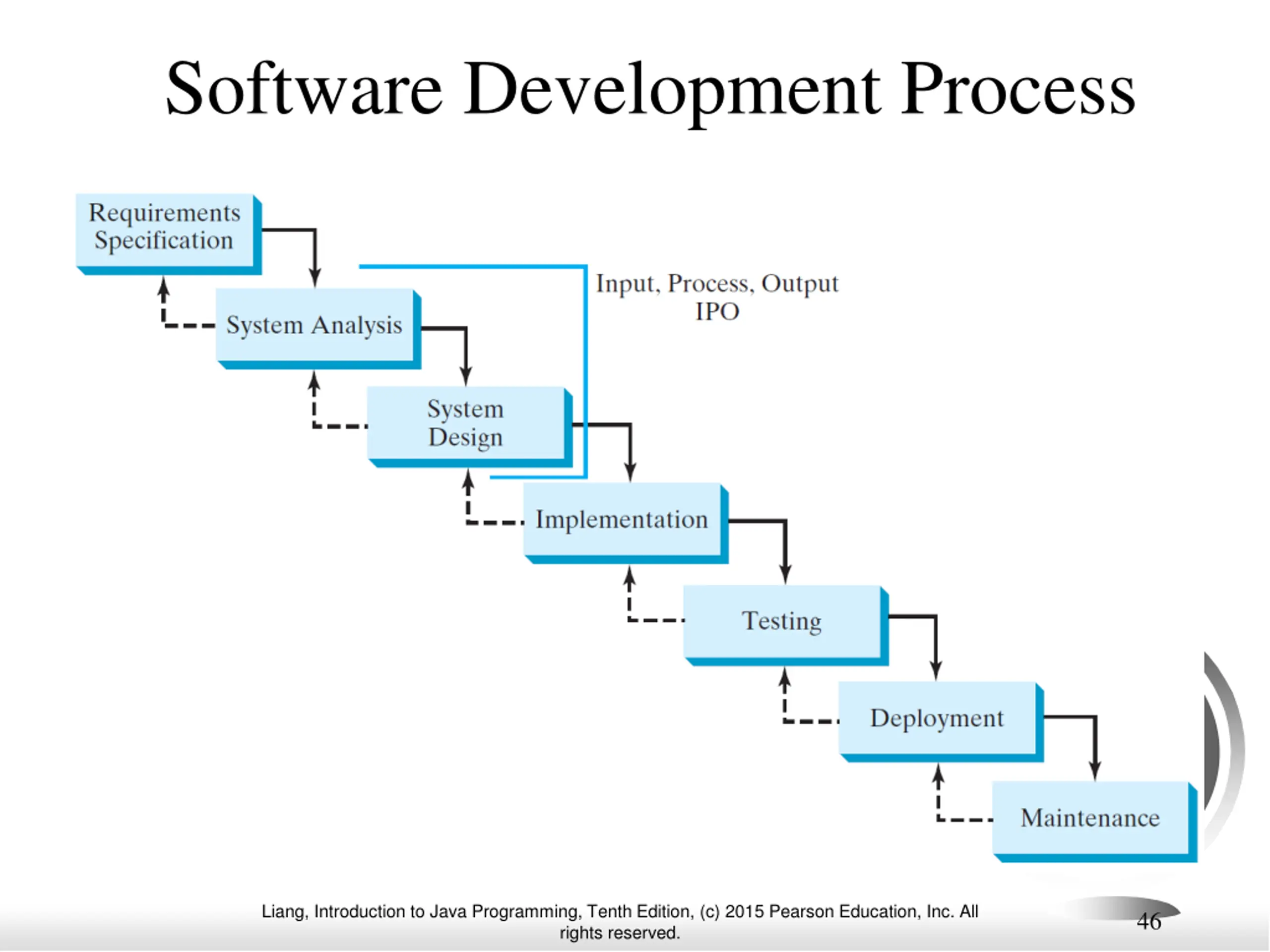 Software Development Process

Requirements Specification

System Analysis

Input, Process, Output
IPO

System Design

Implementation

Testing

Deployment

Maintenance

Liang, Introduction to Java Programming, Tenth Edition, (c) 2015 Pearson Education, Inc. All rights reserved.

46